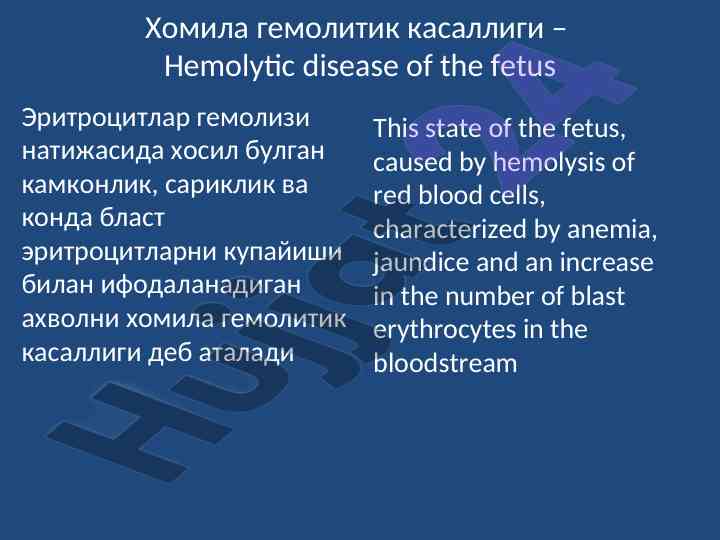 Хомила гемолитик касаллиги – Hemolytic disease of the fetus

Эритроцитлар гемолизи натижасида хосил булган камконлик, сариклик ва конда бласт эритроцитларни купайиши билан ифодаланадиган ахволни хомила гемолитик касаллиги деб аталади

This state of the fetus, caused by hemolysis of red blood cells, characterized by anemia, jaundice and an increase in the number of blast erythrocytes in the bloodstream

Hujjat24